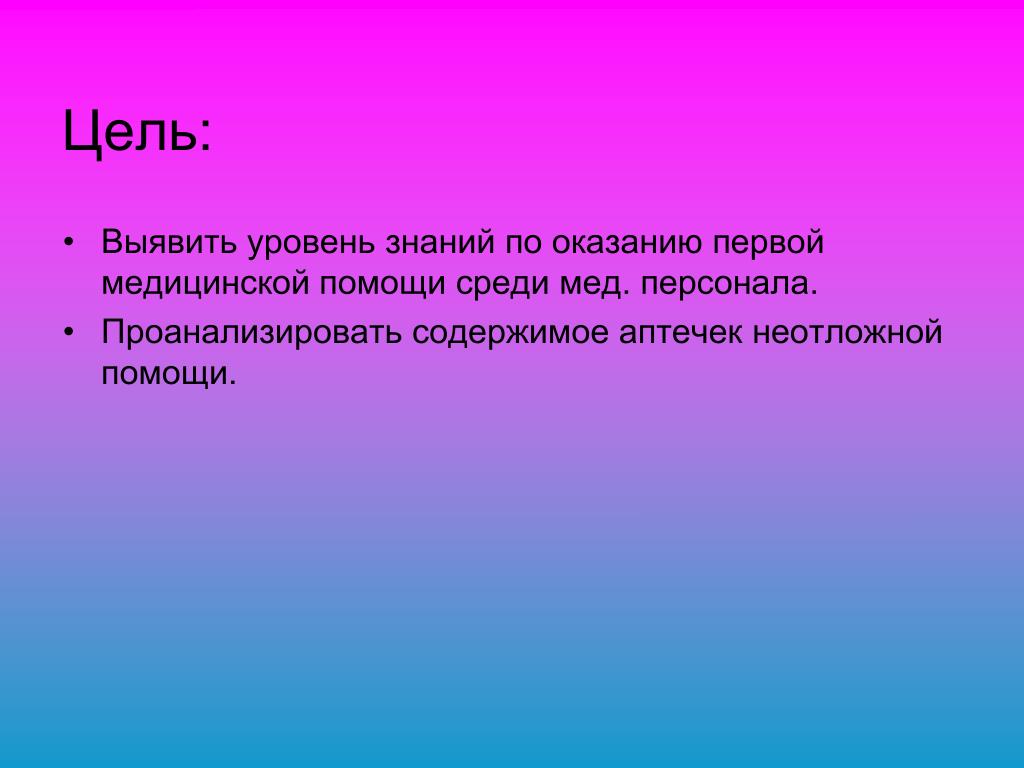 Цель:

• Выявить уровень знаний по оказанию первой медицинской помощи среди мед. персонала.
• Проанализировать содержимое аптечек неотложной помощи.